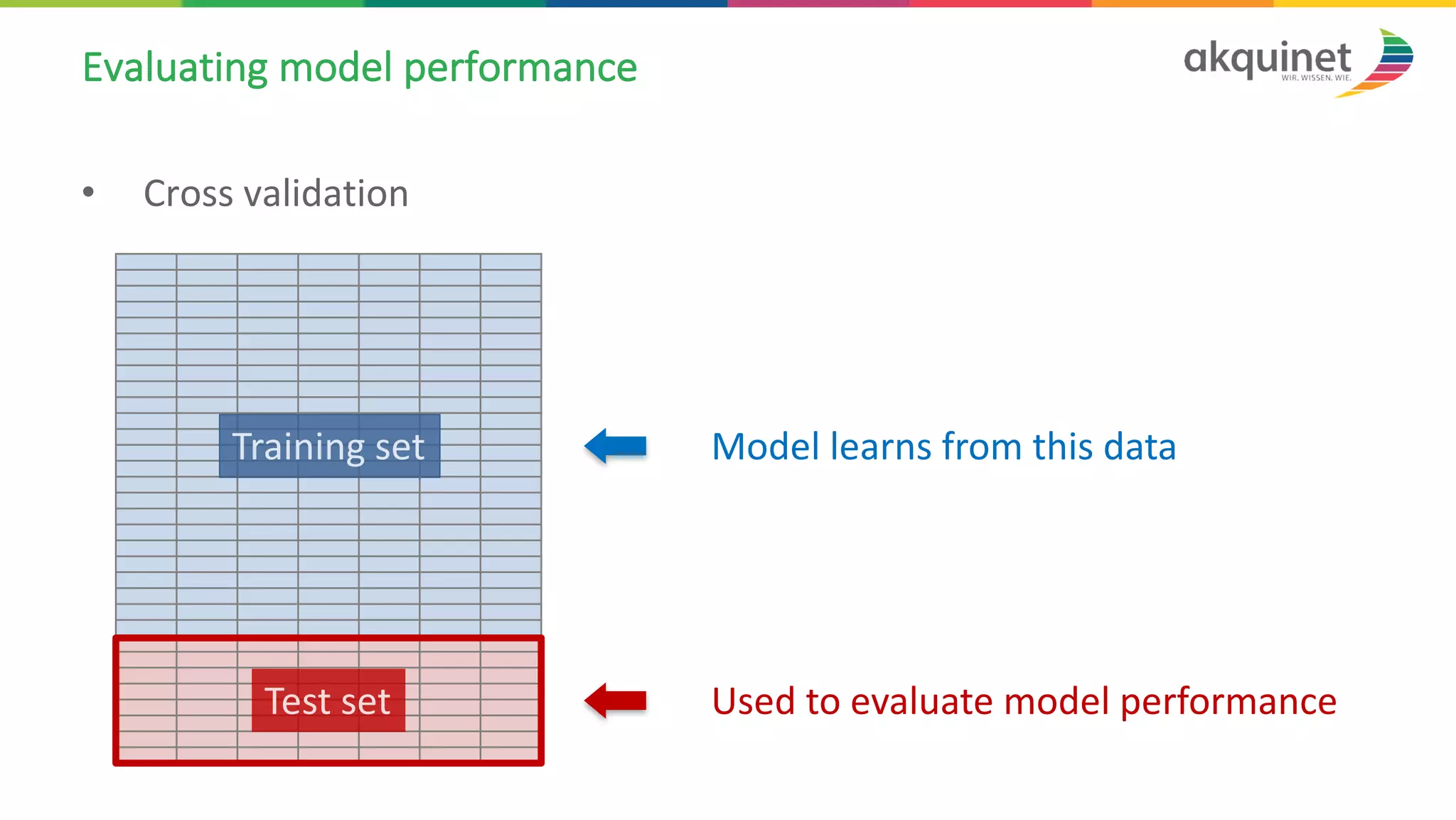 Evaluating model performance

akquinet
WIR. WISSEN. WIE.

• Cross validation

Training set

Model learns from this data

Test set

Used to evaluate model performance